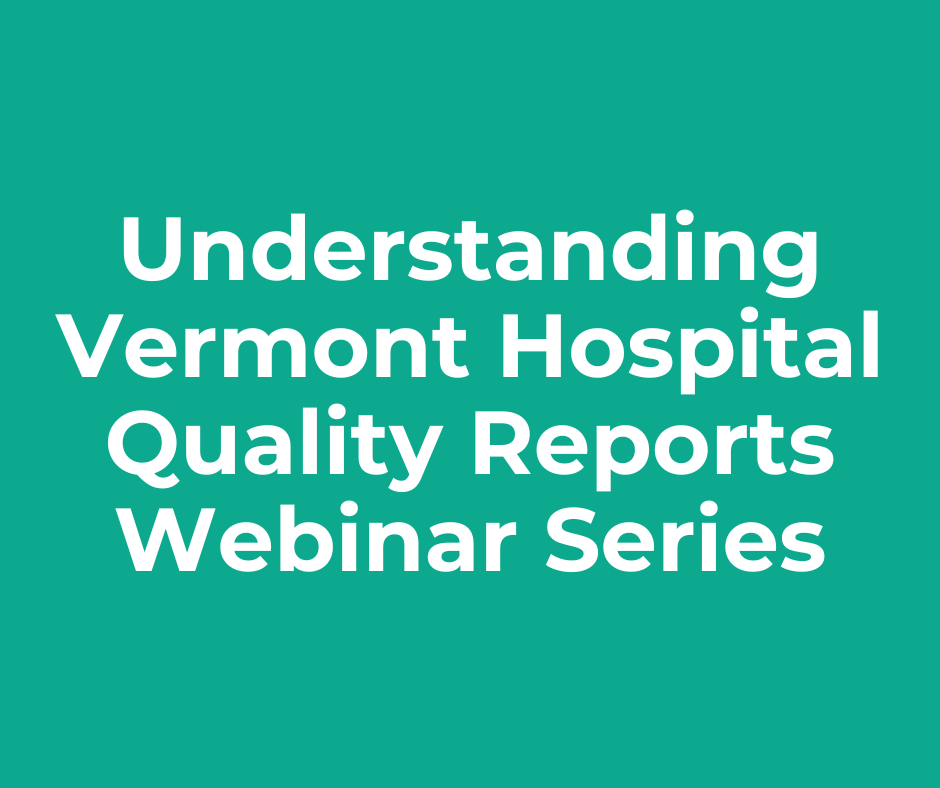 Understanding Vermont Hospital Quality Reports Webinar Series